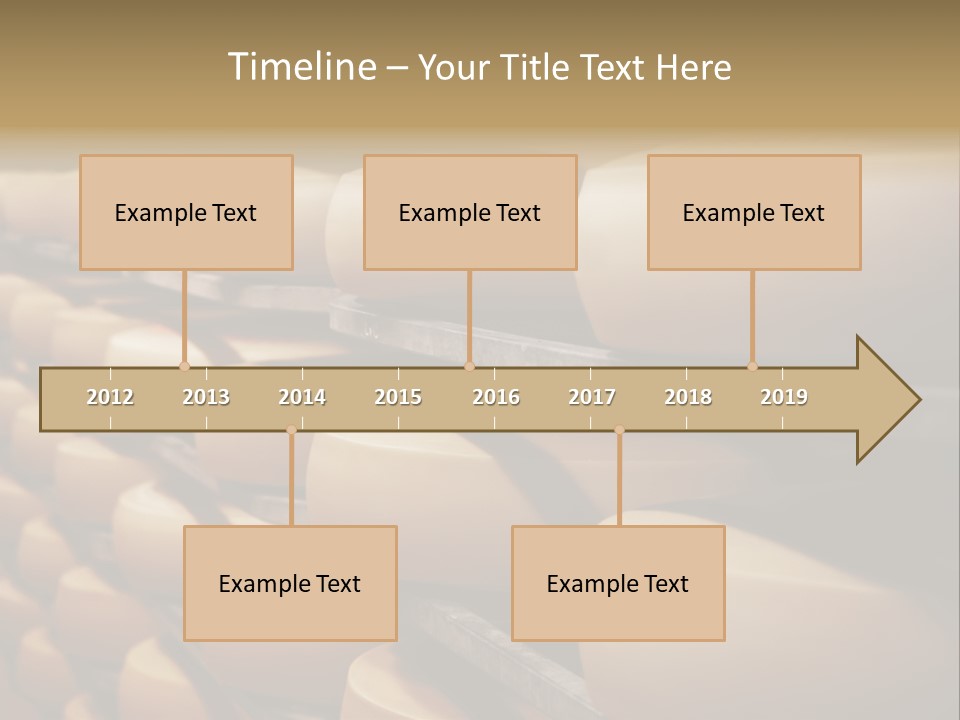 Timeline – Your Title Text Here

Example Text

Example Text

Example Text

2012 2013 2014 2015 2016 2017 2018 2019

Example Text

Example Text